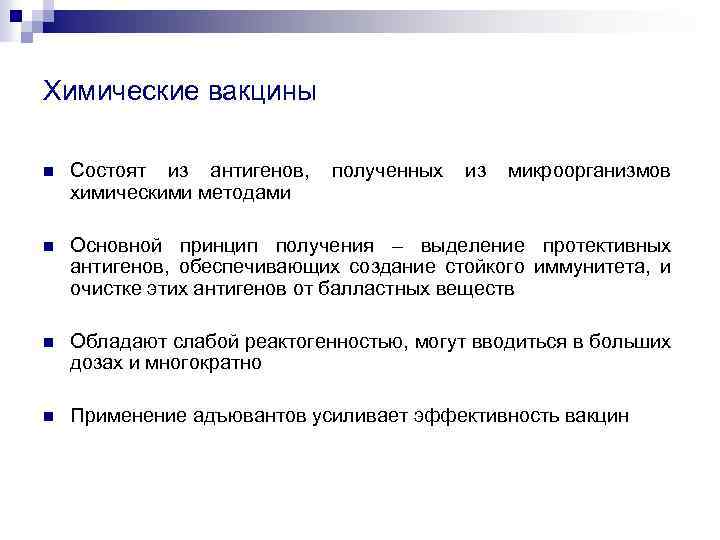 Химические вакцины

Состоят из антигенов, полученных из микроорганизмов химическими методами

Основной принцип получения – выделение протективных антигенов, обеспечивающих создание стойкого иммунитета, и очистке этих антигенов от балластных веществ

Обладают слабой реактогенностью, могут вводиться в больших дозах и многократно

Применение адъювантов усиливает эффективность вакцин